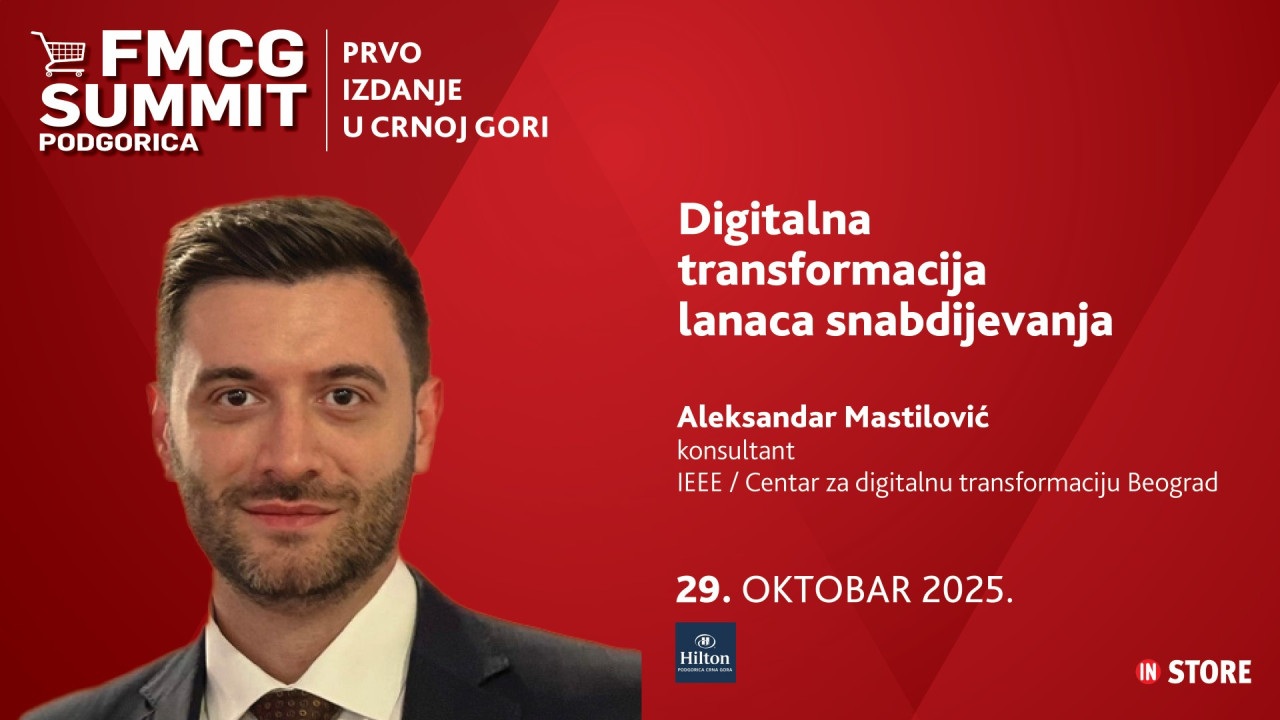 FMCG SUMMIT PODGORICA

PRVO IZDANJE U CRNOJ GORI

Digitalna transformacija lanaca snabdijevanja

Aleksandar Mastilović
konsultant
IEEE / Centar za digitalnu transformaciju Beograd

29. OKTOBAR 2025.

Hilton PODGORICA CRNA GORA

IN STORE